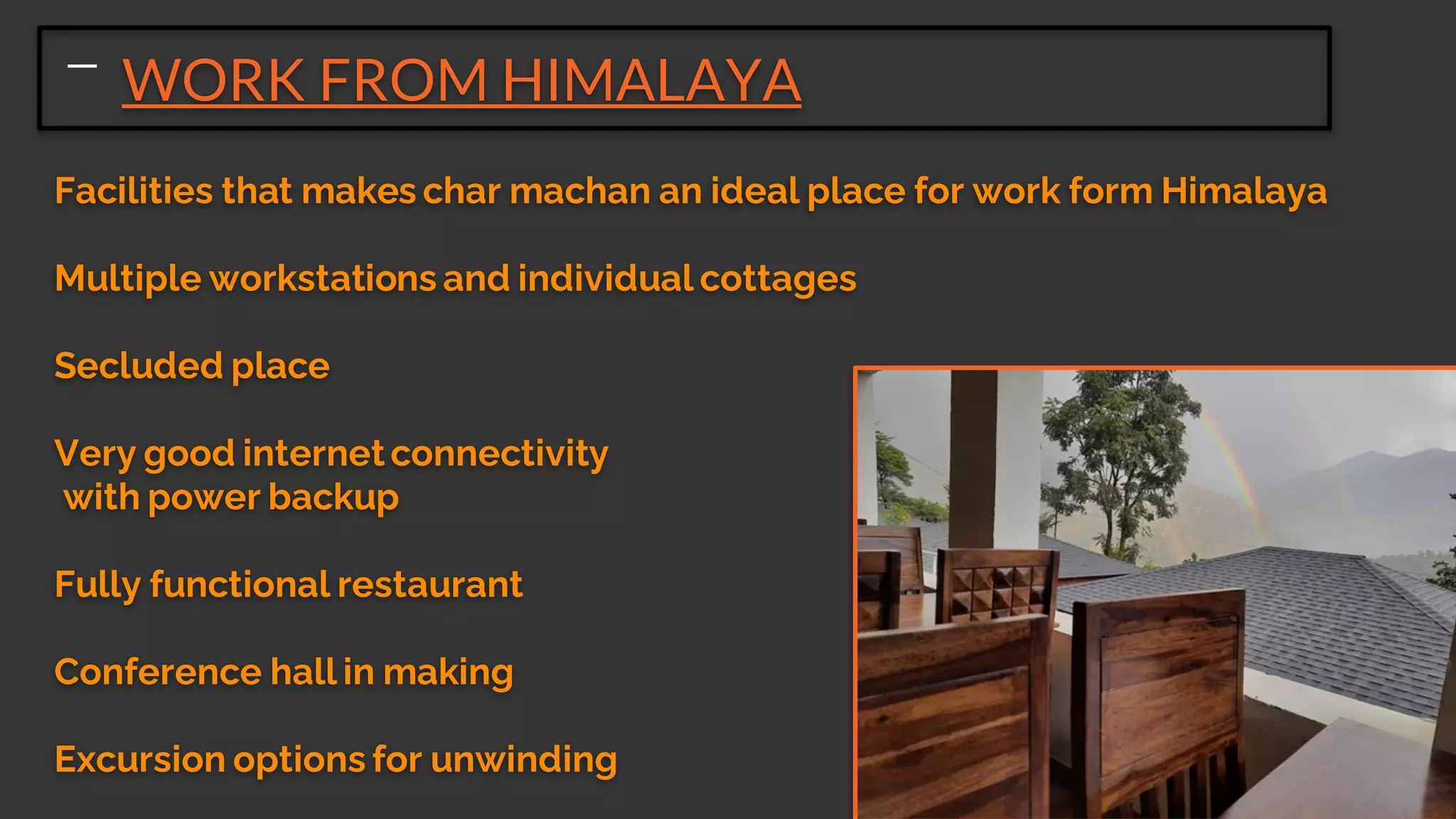 WORK FROM HIMALAYA

Facilities that makes char machan an ideal place for work form Himalaya

Multiple workstations and individual cottages

Secluded place

Very good internet connectivity with power backup

Fully functional restaurant

Conference hall in making

Excursion options for unwinding